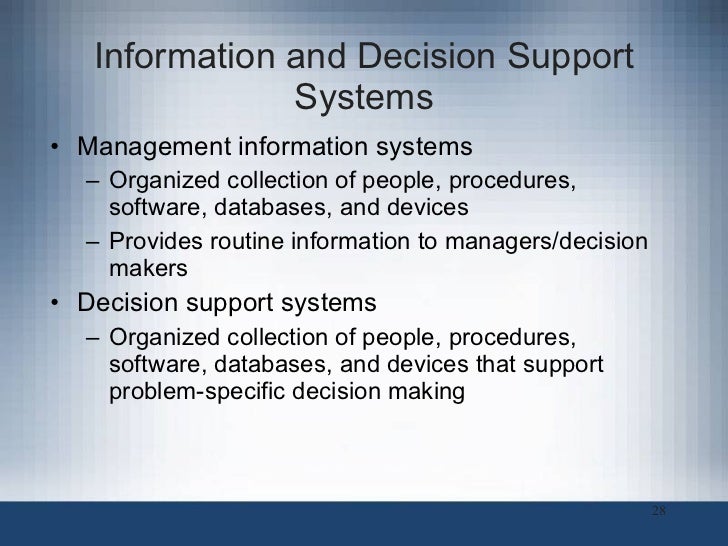 Information and Decision Support Systems

• Management information systems
– Organized collection of people, procedures, software, databases, and devices
– Provides routine information to managers/decision makers

• Decision support systems
– Organized collection of people, procedures, software, databases, and devices that support problem-specific decision making

28